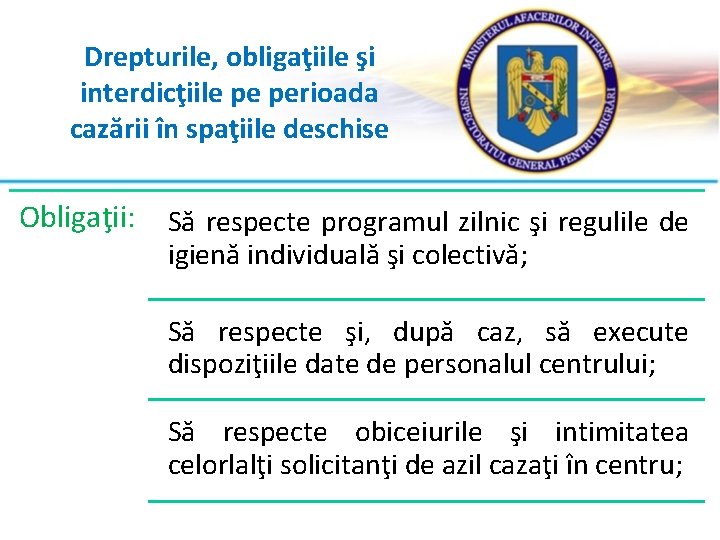 Drepturile, obligaţiile şi interdicţiile pe perioada cazării în spaţiile deschise

MINISTERUL AFACERILOR INTERNE
INSPECTORATUL GENERAL PENTRU IMIGRĂRI

Obligaţii:

Să respecte programul zilnic şi regulile de igienă individuală şi colectivă;

Să respecte şi, după caz, să execute dispoziţiile date de personalul centrului;

Să respecte obiceiurile şi intimitatea celorlalţi solicitanţi de azil cazaţi în centru;